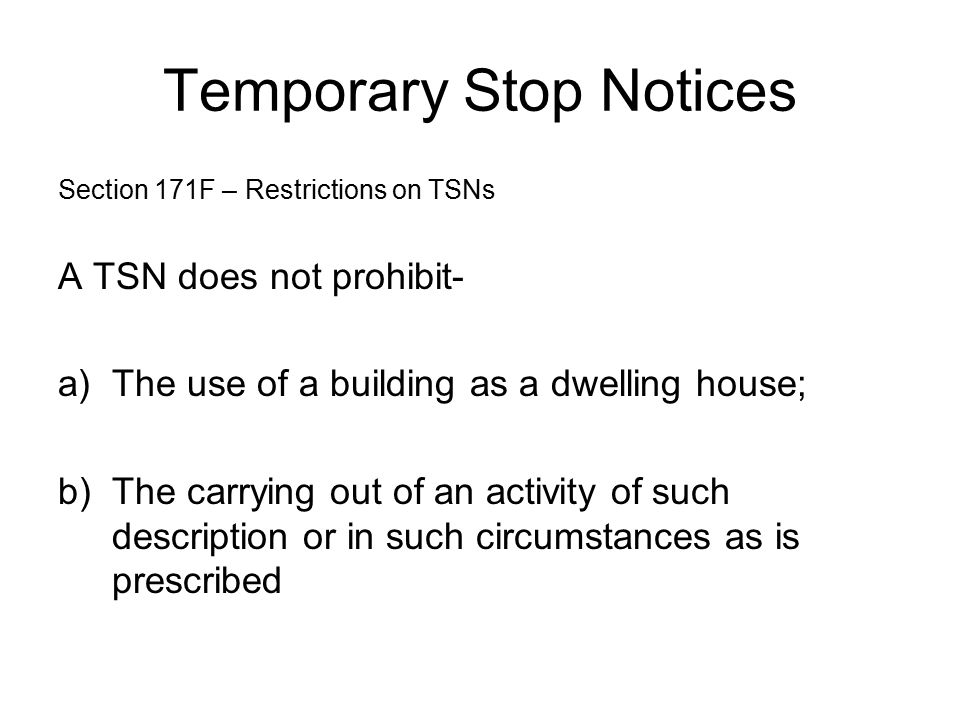 Temporary Stop Notices

Section 171F – Restrictions on TSNs

A TSN does not prohibit-

a) The use of a building as a dwelling house;

b) The carrying out of an activity of such description or in such circumstances as is prescribed